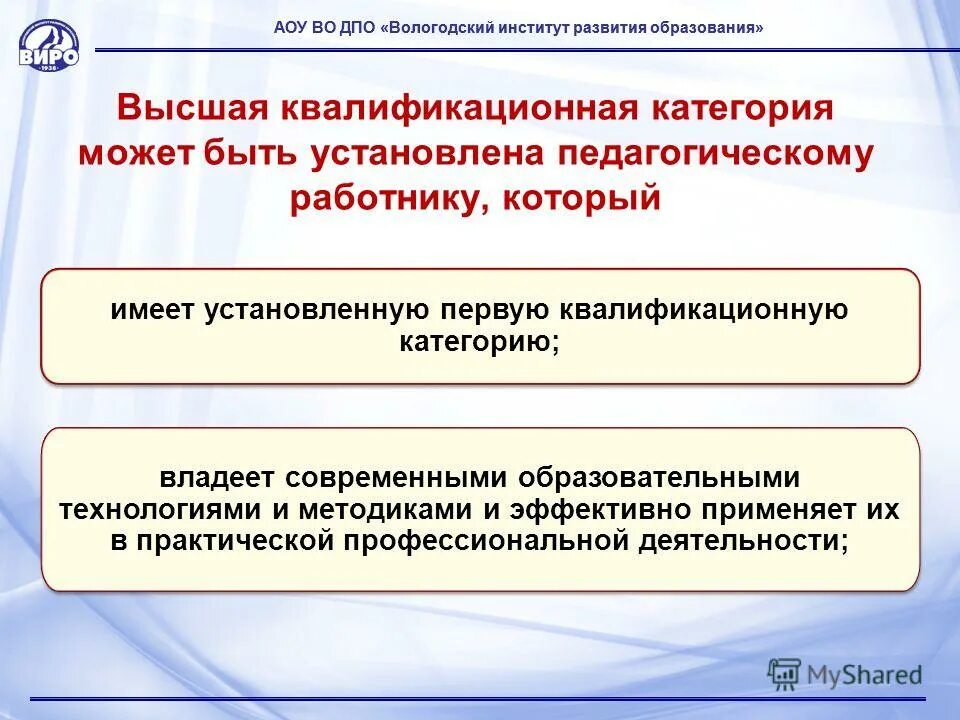 ВИРО
1938

АОУ ВО ДПО «Вологодский институт развития образования»

Высшая квалификационная категория может быть установлена педагогическому работнику, который

имеет установленную первую квалификационную категорию;

владеет современными образовательными технологиями и методиками и эффективно применяет их в практической профессиональной деятельности;

MyShared